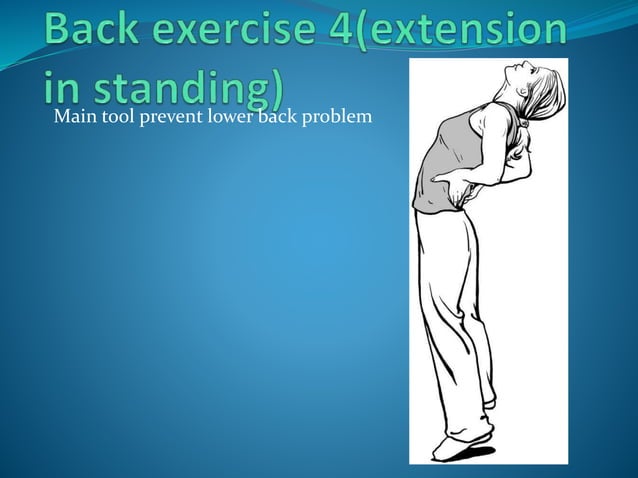 Back exercise 4(extension in standing)

Main tool prevent lower back problem